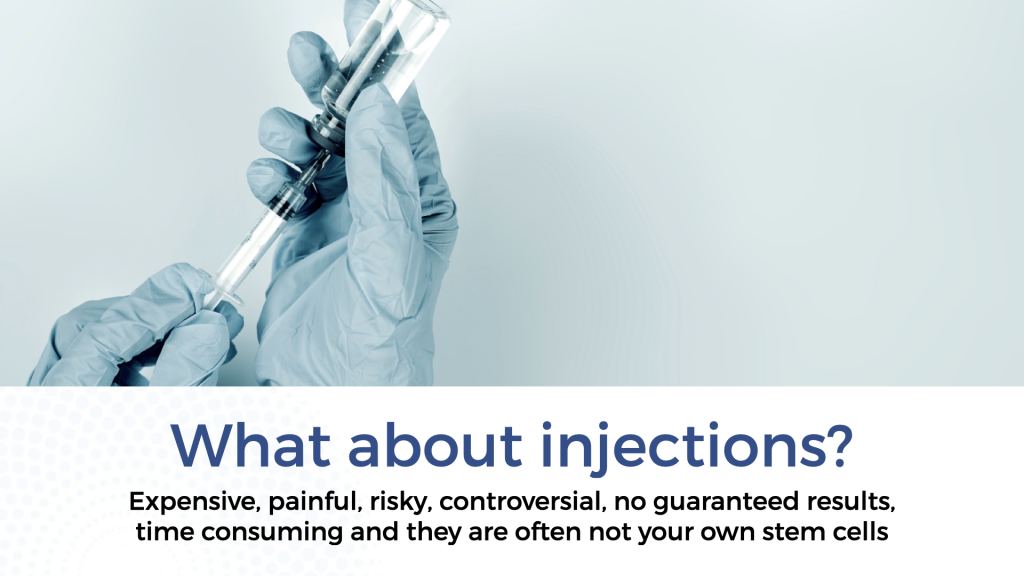 What about injections?

Expensive, painful, risky, controversial, no guaranteed results, time consuming and they are often not your own stem cells